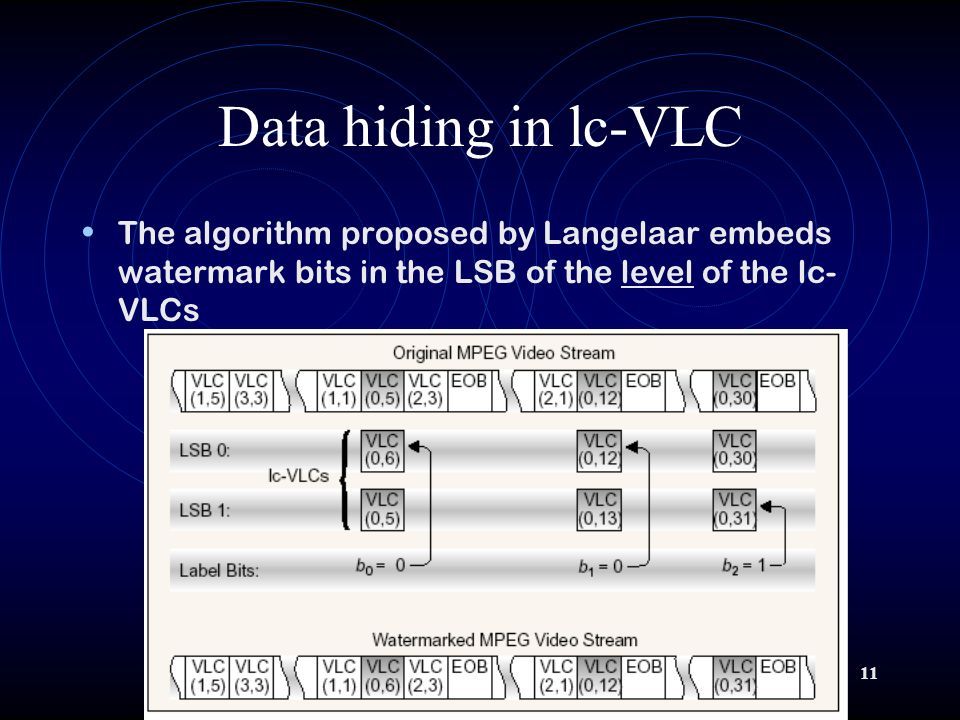 Data hiding in lc-VLC

• The algorithm proposed by Langelaar embeds watermark bits in the LSB of the level of the lc-VLCs

Original MPEG Video Stream

VLC (1,5) VLC (3,3) VLC (1,1) VLC (0,5) VLC (2,3) EOB VLC (2,1) VLC (0,12) EOB VLC (0,30) EOB

LSB 0: VLC (0,6) VLC (0,12) VLC (0,30)

lc-VLCs

LSB 1: VLC (0,5) VLC (0,13) VLC (0,31)

Label Bits: $b_0 = 0$ $b_1 = 0$ $b_2 = 1$

Watermarked MPEG Video Stream

VLC (1,5) VLC (3,3) VLC (1,1) VLC (0,6) VLC (2,3) EOB VLC (2,1) VLC (0,12) EOB VLC (0,31) EOB

11